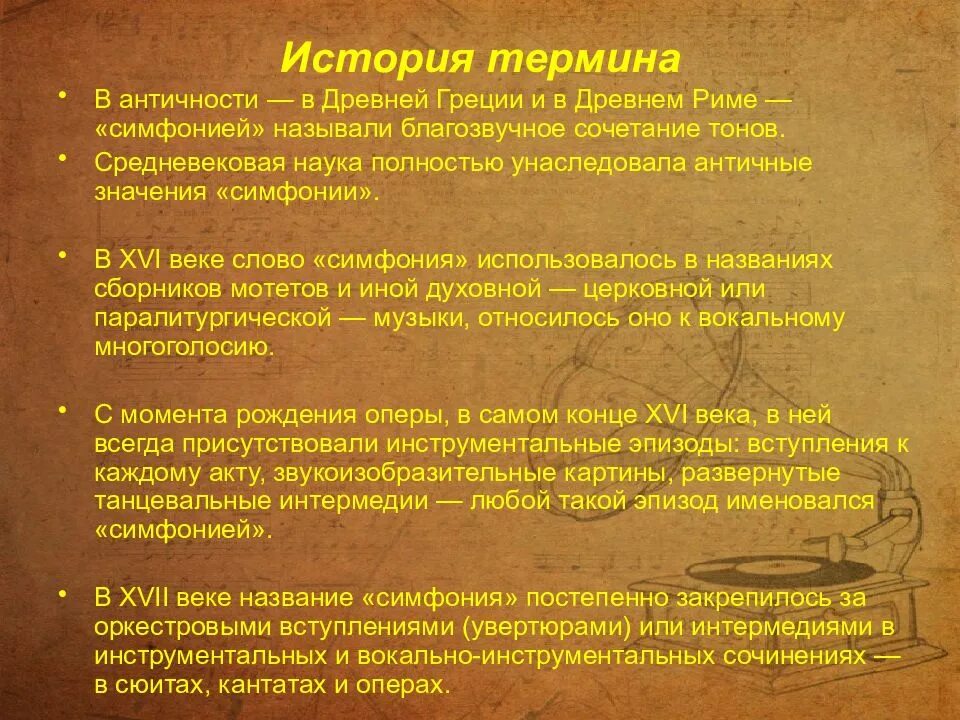 История термина

• В античности — в Древней Греции и в Древнем Риме — «симфонией» называли благозвучное сочетание тонов.

• Средневековая наука полностью унаследовала античные значения «симфонии».

• В XVI веке слово «симфония» использовалось в названиях сборников мотетов и иной духовной — церковной или паралитургической — музыки, относилось оно к вокальному многоголосию.

• С момента рождения оперы, в самом конце XVI века, в ней всегда присутствовали инструментальные эпизоды: вступления к каждому акту, звукоизобразительные картины, развернутые танцевальные интермедии — любой такой эпизод именовался «симфонией».

• В XVII веке название «симфония» постепенно закрепилось за оркестровыми вступлениями (увертюрами) или интермедиями в инструментальных и вокально-инструментальных сочинениях — в сюитах, кантатах и операх.